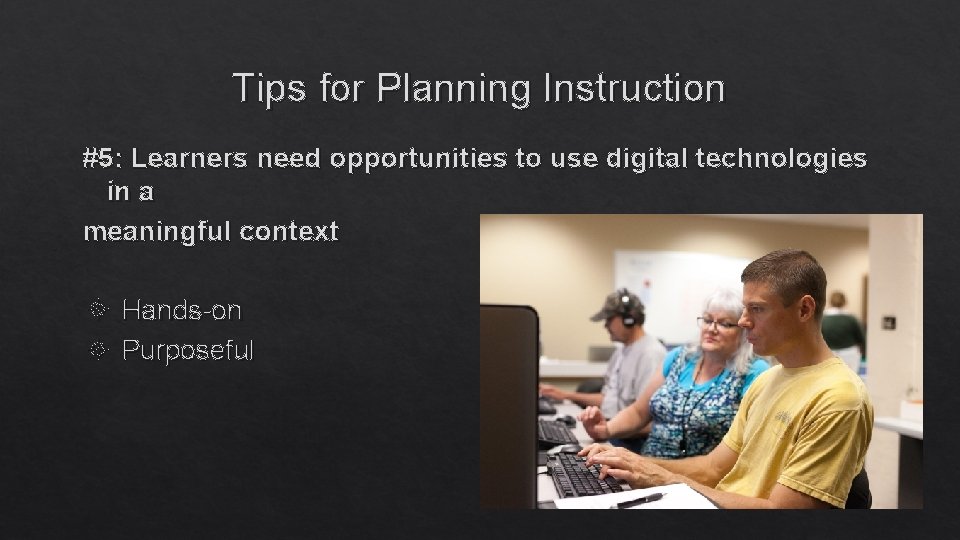 Tips for Planning Instruction

#5: Learners need opportunities to use digital technologies in a meaningful context

Hands-on
Purposeful